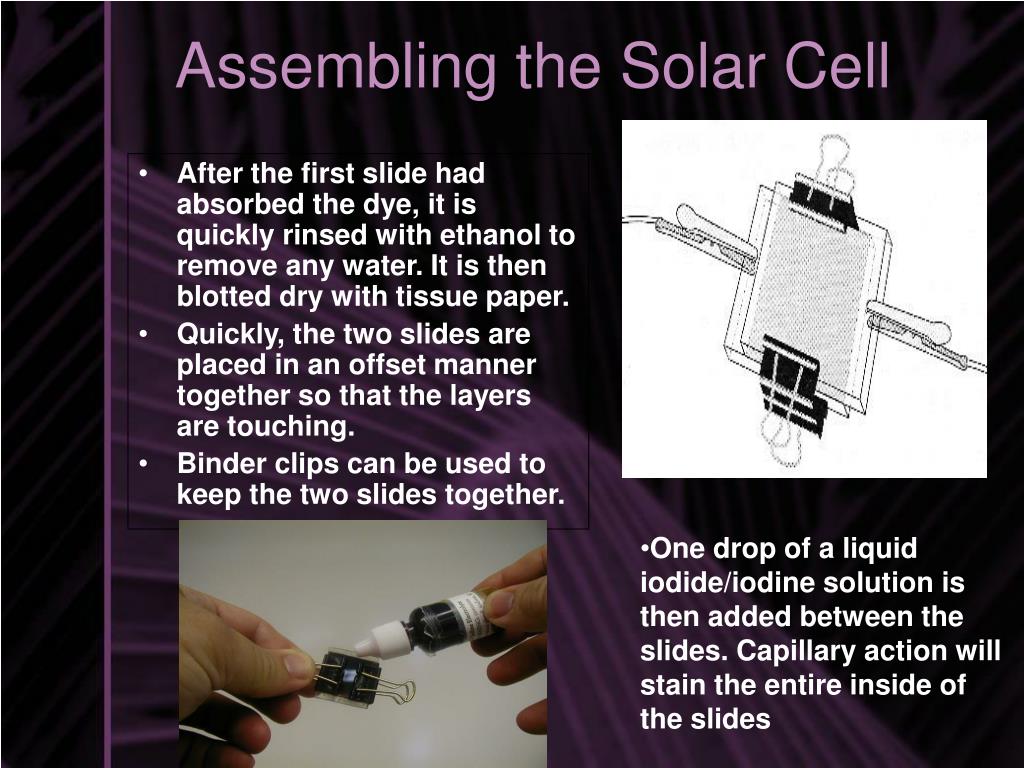 Assembling the Solar Cell

• After the first slide had absorbed the dye, it is quickly rinsed with ethanol to remove any water. It is then blotted dry with tissue paper.
• Quickly, the two slides are placed in an offset manner together so that the layers are touching.
• Binder clips can be used to keep the two slides together.

•One drop of a liquid iodide/iodine solution is then added between the slides. Capillary action will stain the entire inside of the slides